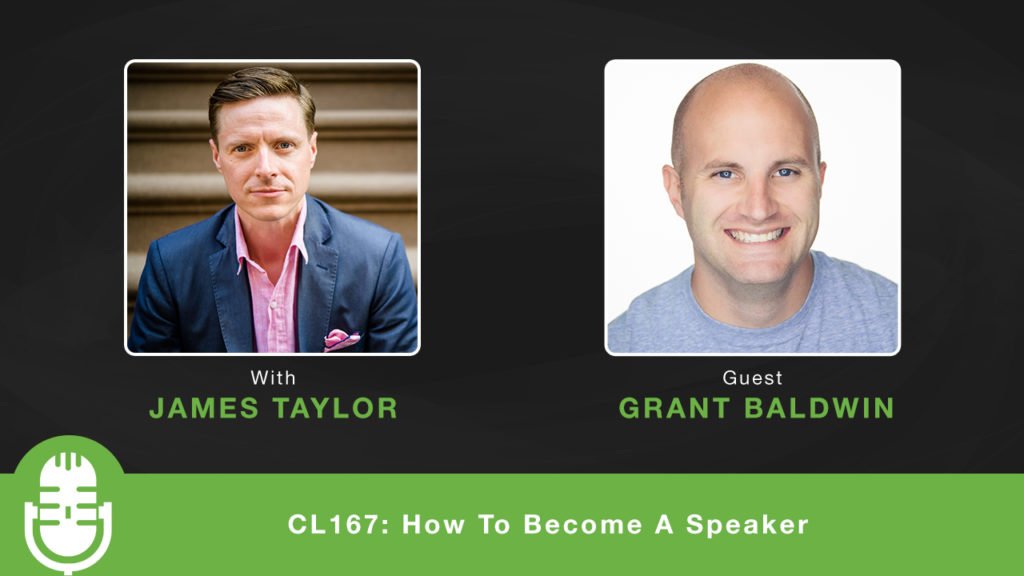 With
JAMES TAYLOR

Guest
GRANT BALDWIN

CL167: How To Become A Speaker